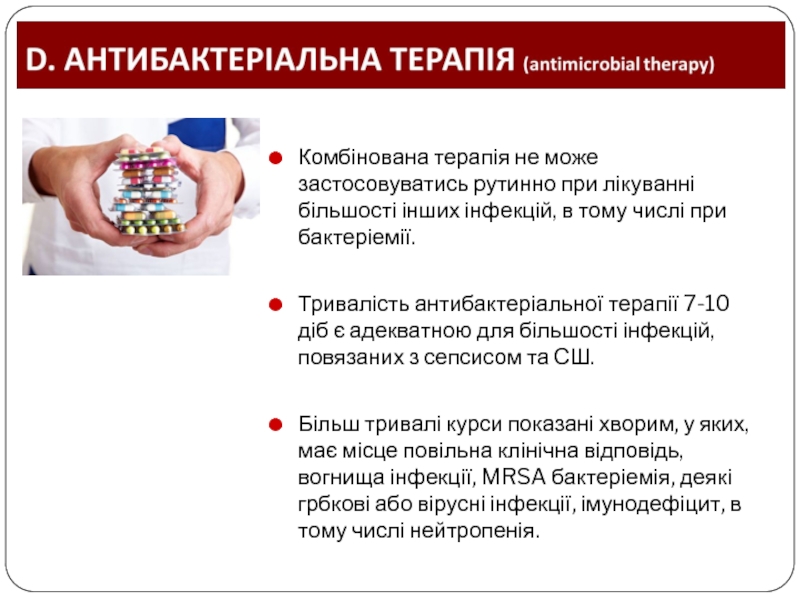 D. АНТИБАКТЕРІАЛЬНА ТЕРАПІЯ (antimicrobial therapy)

Комбінована терапія не може застосовуватись рутинно при лікуванні більшості інших інфекцій, в тому числі при бактеріемії.

Тривалість антибактеріальної терапії 7-10 діб є адекватною для більшості інфекцій, повязаних з сепсисом та СШ.

Більш тривалі курси показані хворим, у яких, має місце повільна клінічна відповідь, вогнища інфекції, MRSA бактеріемія, деякі грбкові або вірусні інфекції, імунодефіцит, в тому числі нейтропенія.